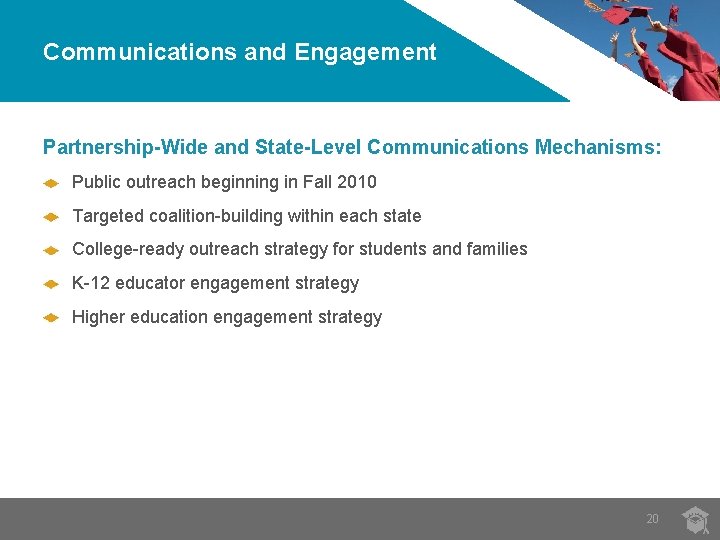 Communications and Engagement

Partnership-Wide and State-Level Communications Mechanisms:

Public outreach beginning in Fall 2010

Targeted coalition-building within each state

College-ready outreach strategy for students and families

K-12 educator engagement strategy

Higher education engagement strategy

20